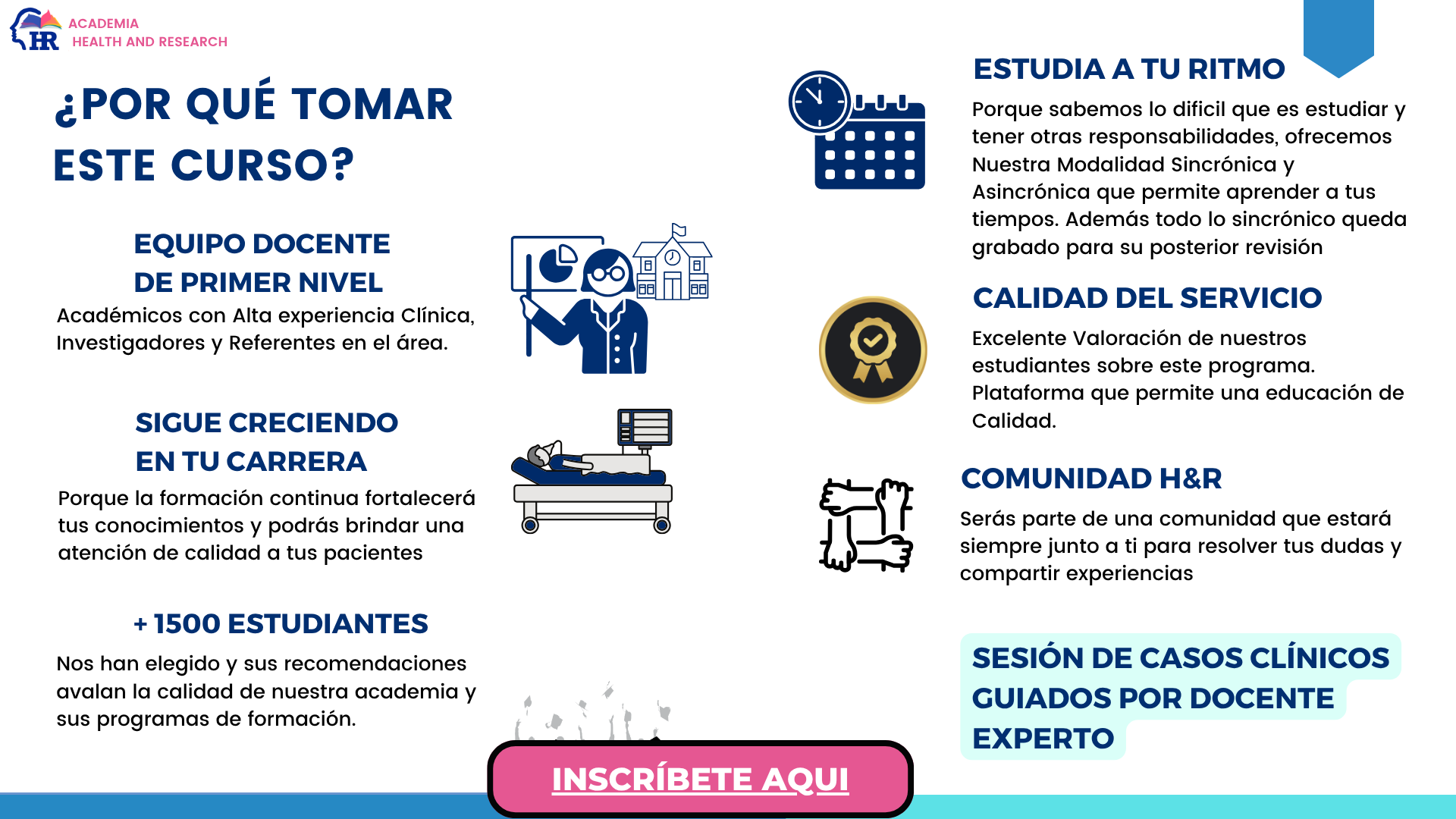 HR ACADEMIA
HEALTH AND RESEARCH

¿POR QUÉ TOMAR ESTE CURSO?

EQUIPO DOCENTE DE PRIMER NIVEL

Académicos con Alta experiencia Clínica, Investigadores y Referentes en el área.

SIGUE CRECIENDO EN TU CARRERA

Porque la formación continua fortalecerá tus conocimientos y podrás brindar una atención de calidad a tus pacientes

+ 1500 ESTUDIANTES

Nos han elegido y sus recomendaciones avalan la calidad de nuestra academia y sus programas de formación.

ESTUDIA A TU RITMO

Porque sabemos lo dificil que es estudiar y tener otras responsabilidades, ofrecemos Nuestra Modalidad Sincrónica y Asincrónica que permite aprender a tus tiempos. Además todo lo sincrónico queda grabado para su posterior revisión

CALIDAD DEL SERVICIO

Excelente Valoración de nuestros estudiantes sobre este programa. Plataforma que permite una educación de Calidad.

COMUNIDAD H&R

Serás parte de una comunidad que estará siempre junto a ti para resolver tus dudas y compartir experiencias

SESIÓN DE CASOS CLÍNICOS GUIADOS POR DOCENTE EXPERTO

INSCRÍBETE AQUI